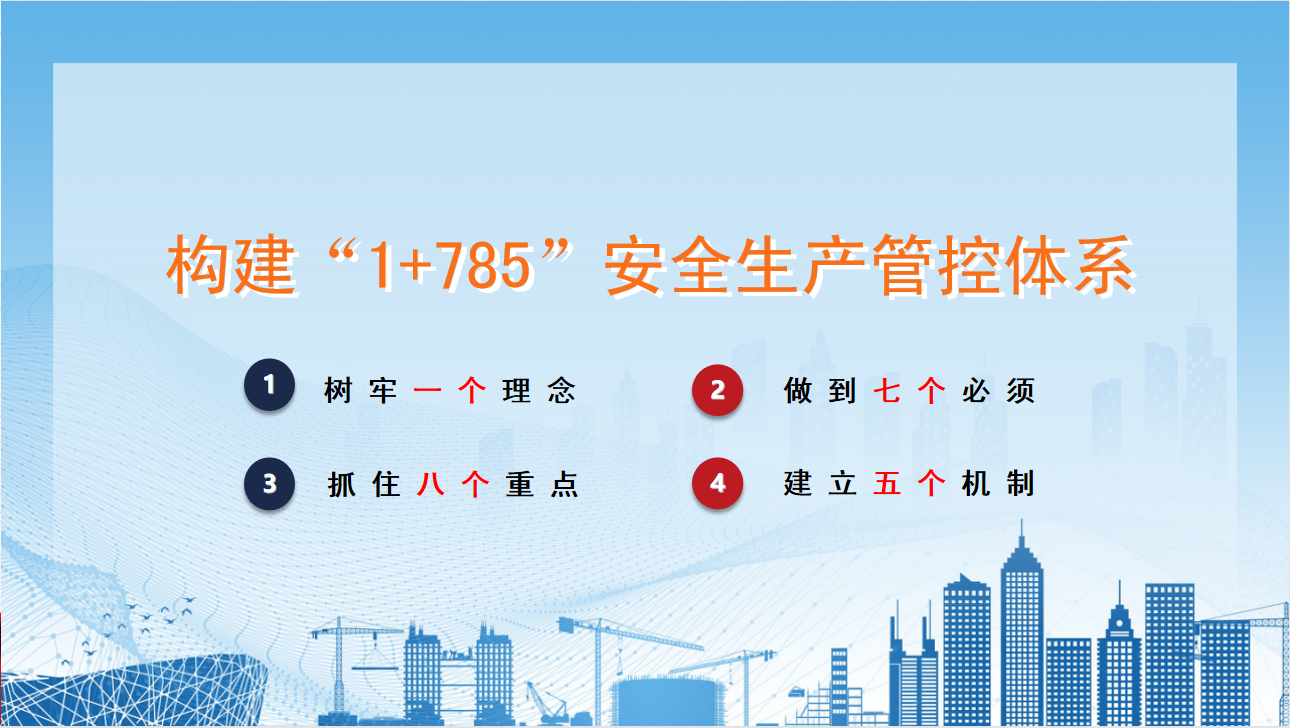 构建“1+785”安全生产管控体系

1 树牢一个理念

2 做到七个必须

3 抓住八个重点

4 建立五个机制